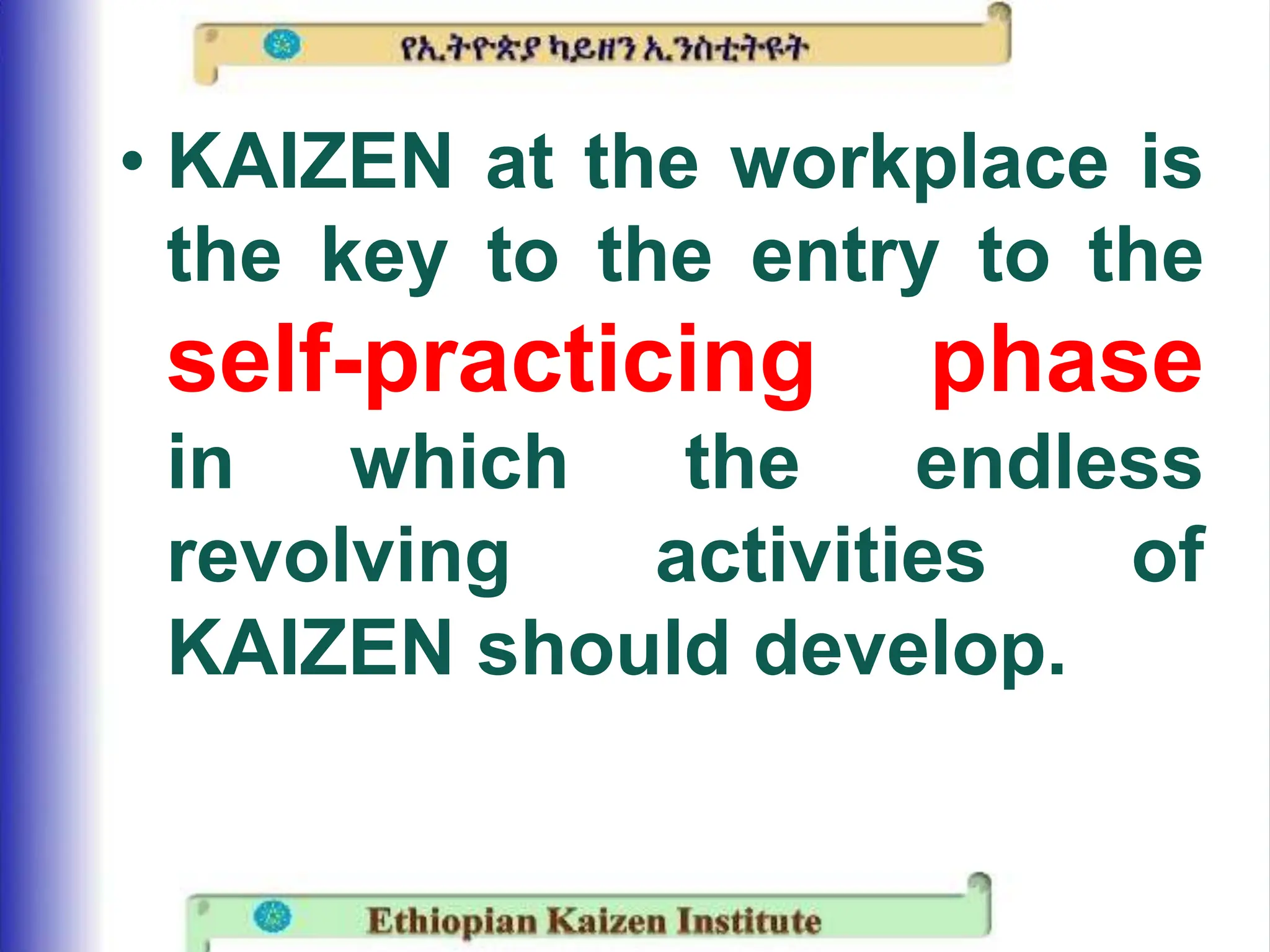 የኢትዮጵያ ካይዘን ኢንስቲትዩት

• KAIZEN at the workplace is the key to the entry to the self-practicing phase in which the endless revolving activities of KAIZEN should develop.

Ethiopian Kaizen Institute